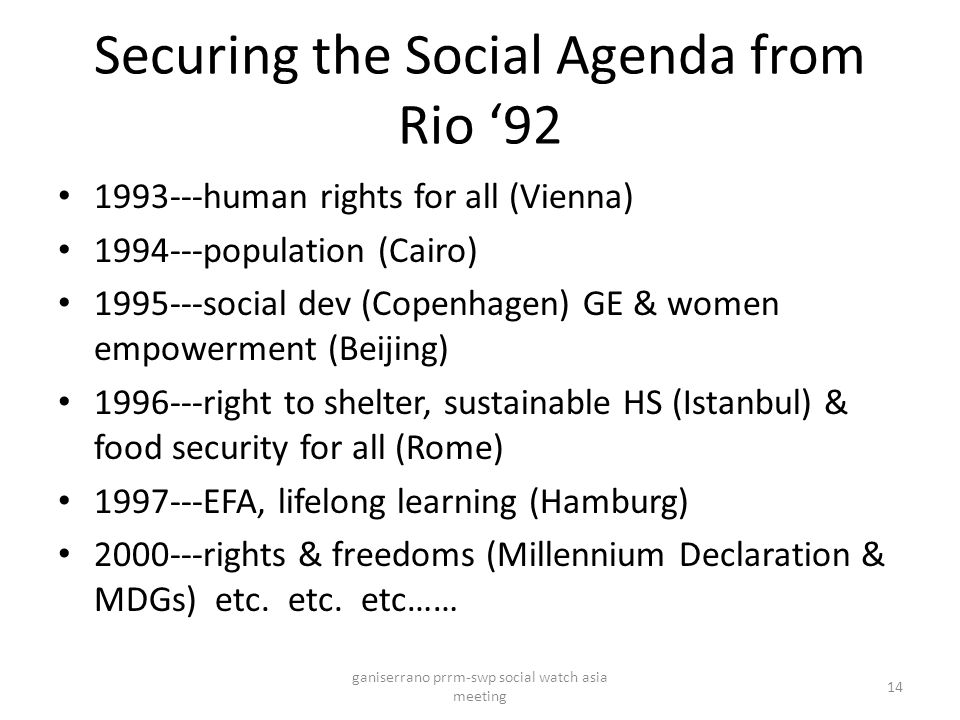 Securing the Social Agenda from Rio ‘92

• 1993---human rights for all (Vienna)
• 1994---population (Cairo)
• 1995---social dev (Copenhagen) GE & women empowerment (Beijing)
• 1996---right to shelter, sustainable HS (Istanbul) & food security for all (Rome)
• 1997---EFA, lifelong learning (Hamburg)
• 2000---rights & freedoms (Millennium Declaration & MDGs) etc. etc. etc……

ganiserrano prrm-swp social watch asia meeting

14